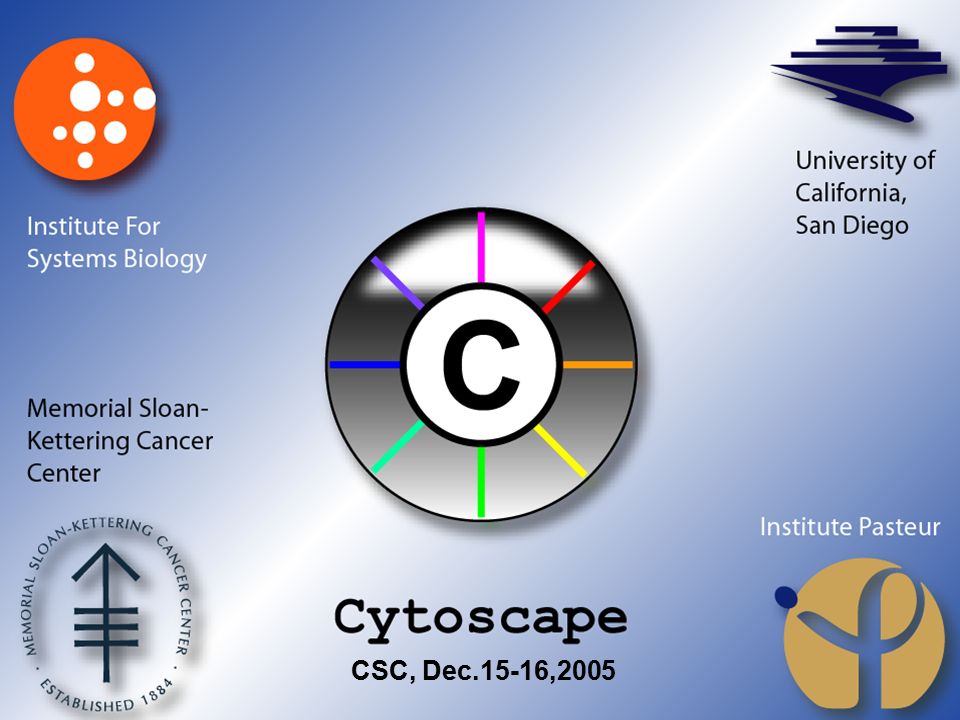 Institute For Systems Biology

University of California, San Diego

C

Memorial Sloan-Kettering Cancer Center

MEMORIAL SLOAN-KETTERING CANCER CENTER · ESTABLISHED 1884 ·

Institute Pasteur

Cytoscape

CSC, Dec.15-16,2005